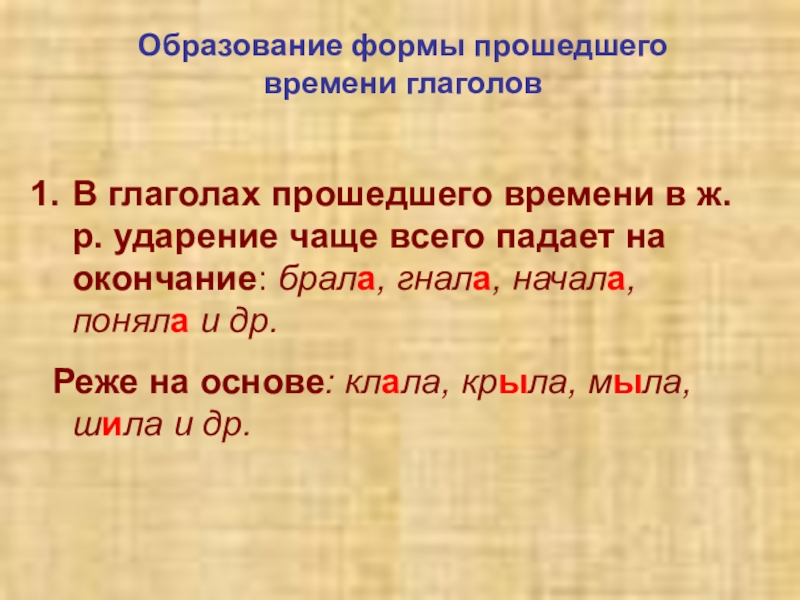 Образование формы прошедшего времени глаголов

1. В глаголах прошедшего времени в ж. р. ударение чаще всего падает на окончание: брала, гнала, начала, поняла и др.

Реже на основе: клала, крыла, мыла, шила и др.